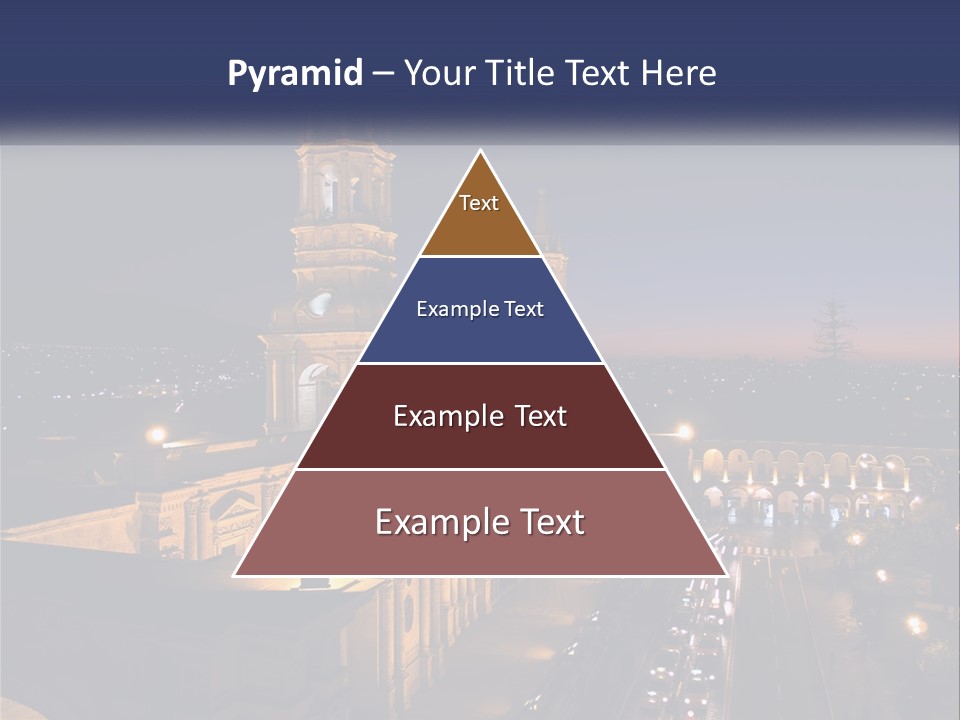 Pyramid – Your Title Text Here

Text

Example Text

Example Text

Example Text